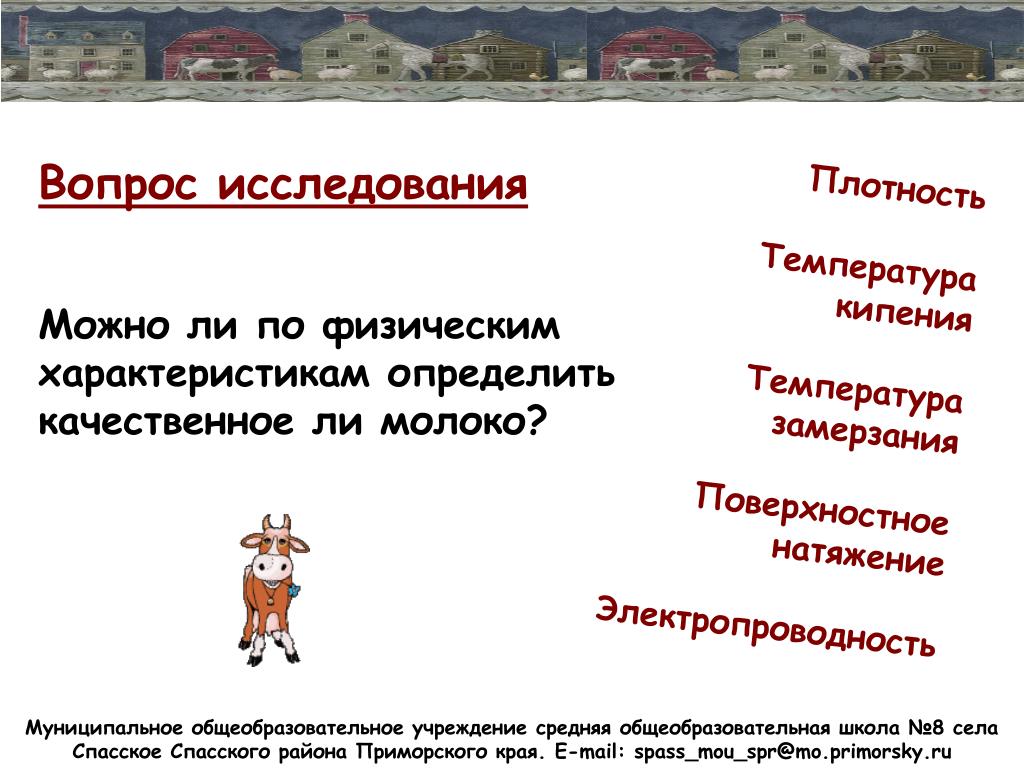 Вопрос исследования

Можно ли по физическим характеристикам определить качественное ли молоко?

Плотность

Температура кипения

Температура замерзания

Поверхностное натяжение

Электропроводность

Муниципальное общеобразовательное учреждение средняя общеобразовательная школа №8 села Спасское Спасского района Приморского края. E-mail: spass_mou_spr@mo.primorsky.ru